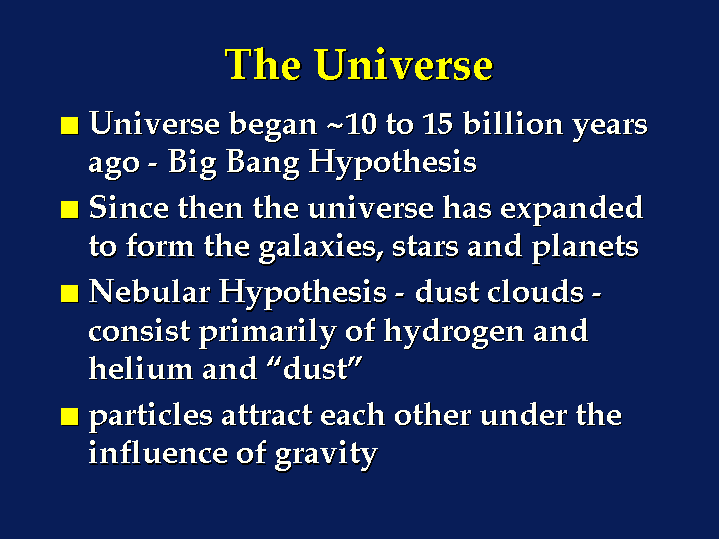 The Universe

■ Universe began ~10 to 15 billion years ago - Big Bang Hypothesis

■ Since then the universe has expanded to form the galaxies, stars and planets

■ Nebular Hypothesis - dust clouds - consist primarily of hydrogen and helium and “dust”

■ particles attract each other under the influence of gravity